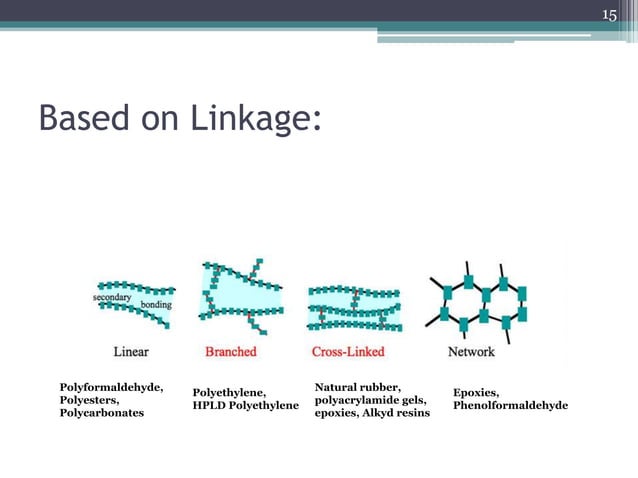 15

Based on Linkage:

secondary bonding

Linear

Branched

Cross-Linked

Network

Polyformaldehyde, Polyesters, Polycarbonates

Polyethylene, HPLD Polyethylene

Natural rubber, polyacrylamide gels, epoxies, Alkyd resins

Epoxies, Phenolformaldehyde